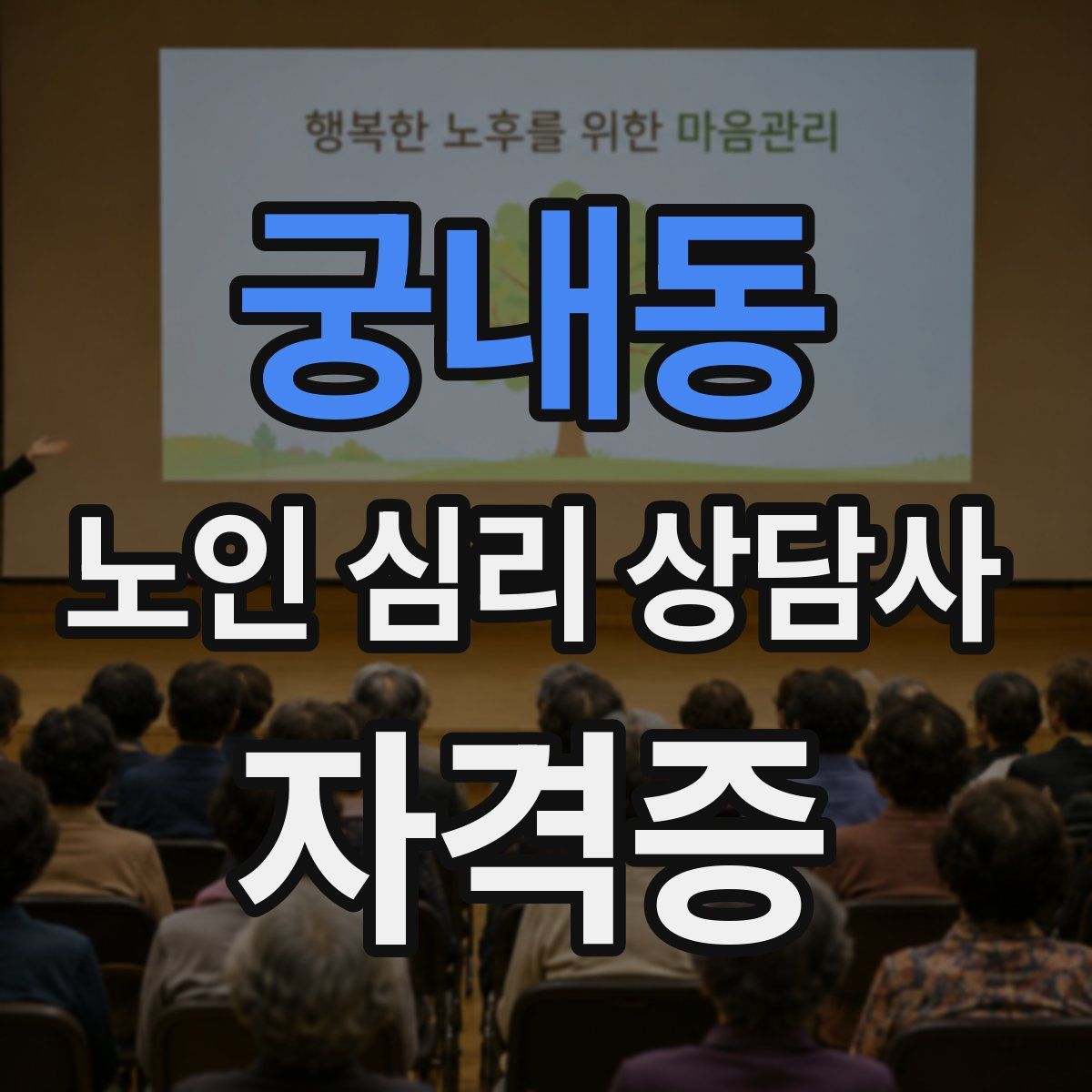 행복한 노후를 위한 마음관리

궁내동

노인 심리 상담사

자격증